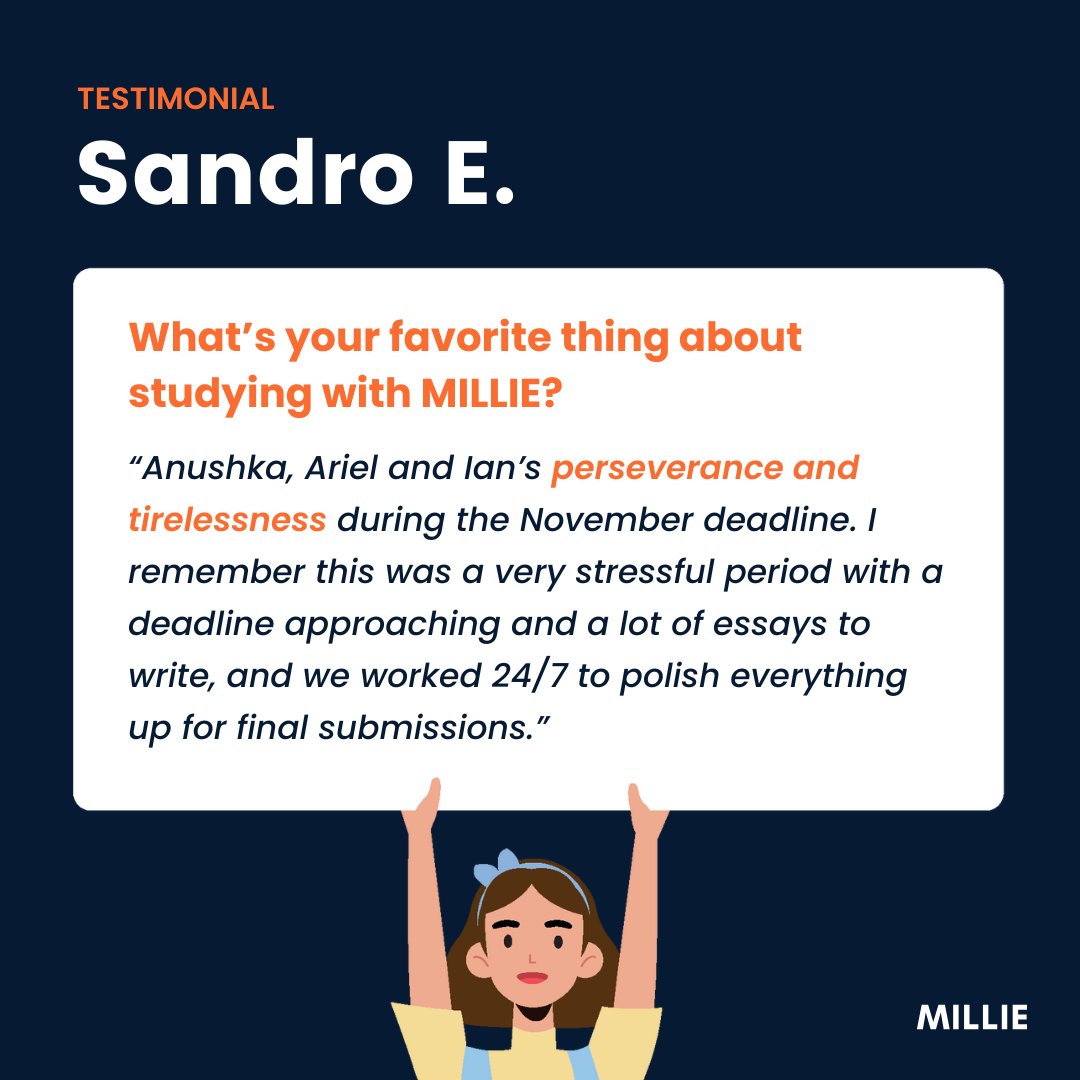 TESTIMONIAL
Sandro E.

What’s your favorite thing about studying with MILLIE?

“Anushka, Ariel and Ian’s perseverance and tirelessness during the November deadline. I remember this was a very stressful period with a deadline approaching and a lot of essays to write, and we worked 24/7 to polish everything up for final submissions.”

MILLIE